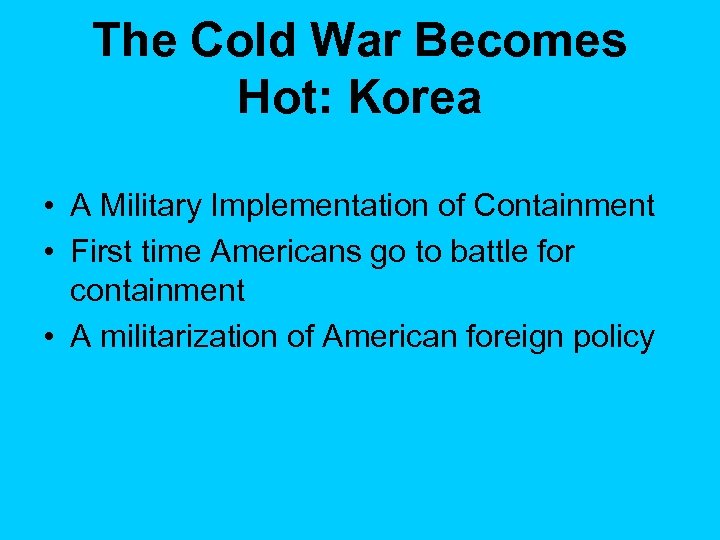 The Cold War Becomes Hot: Korea

• A Military Implementation of Containment
• First time Americans go to battle for containment
• A militarization of American foreign policy